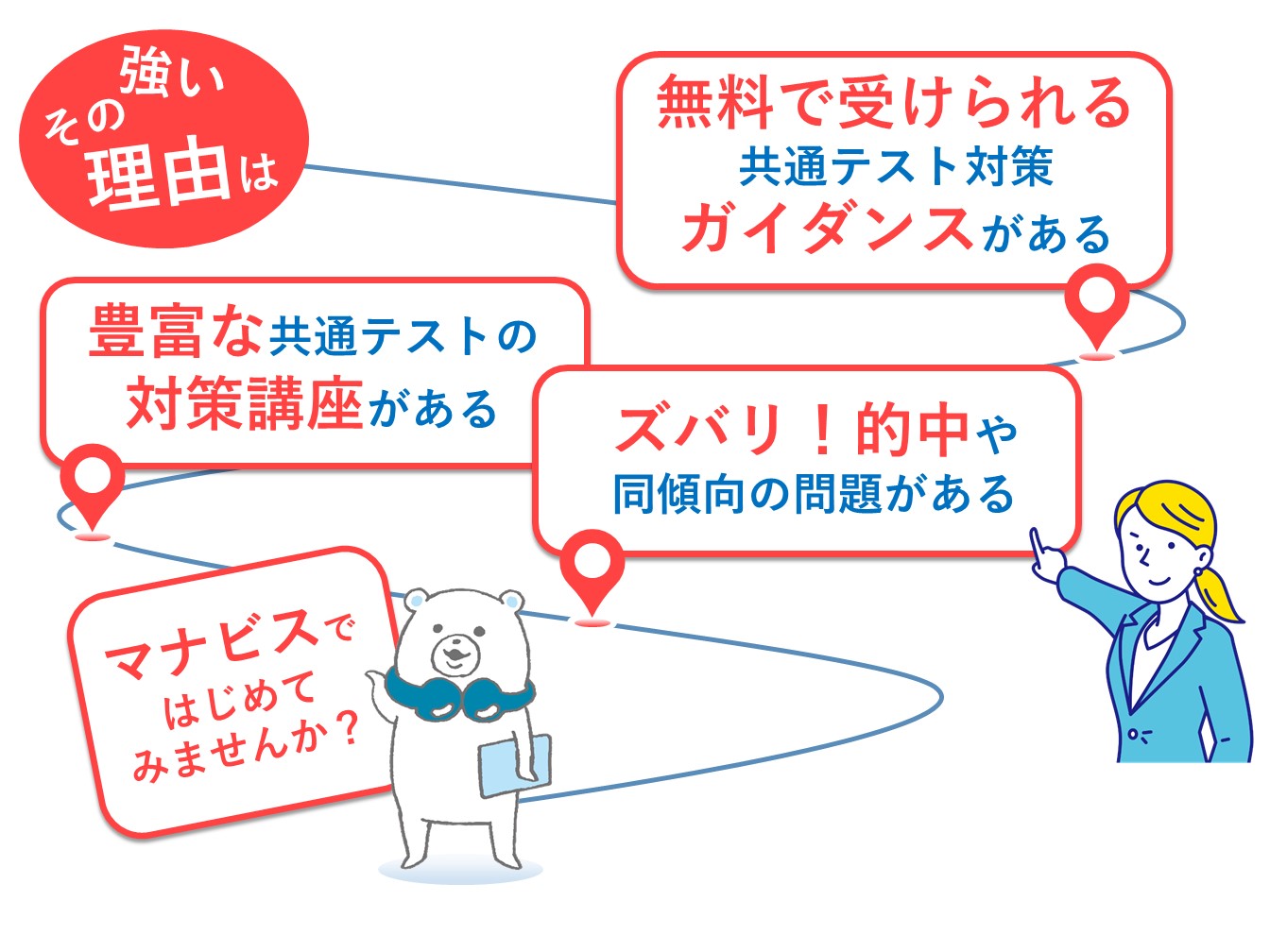 強い
その
理由は

無料で受けられる
共通テスト対策
ガイダンスがある

豊富な共通テストの
対策講座がある

ズバリ！的中や
同傾向の問題がある

マナビスで
はじめて
みませんか？